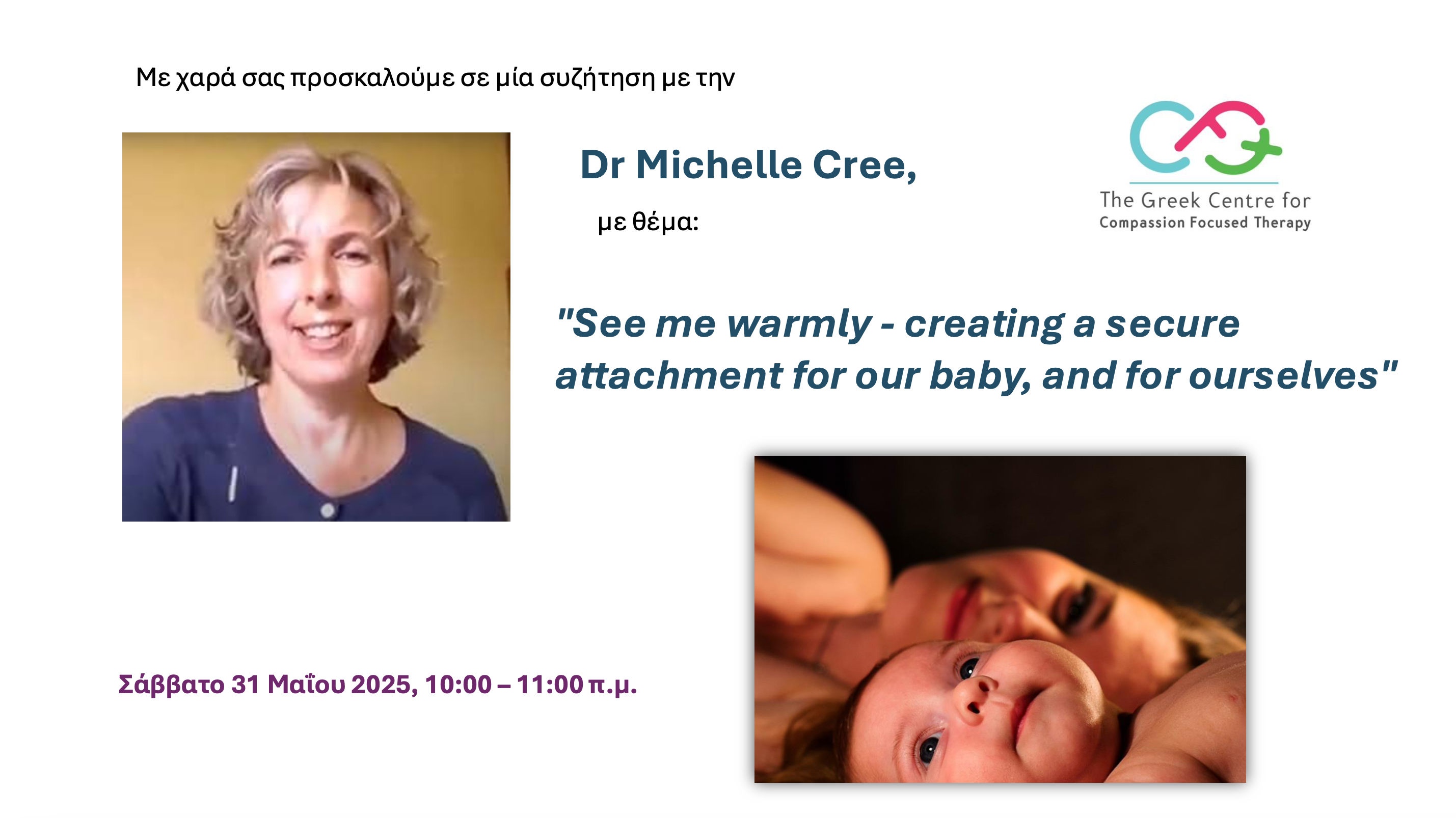 Με χαρά σας προσκαλούμε σε μία συζήτηση με την

Dr Michelle Cree,

με θέμα:

The Greek Centre for
Compassion Focused Therapy

"See me warmly - creating a secure attachment for our baby, and for ourselves"

Σάββατο 31 Μαΐου 2025, 10:00 – 11:00 π.μ.